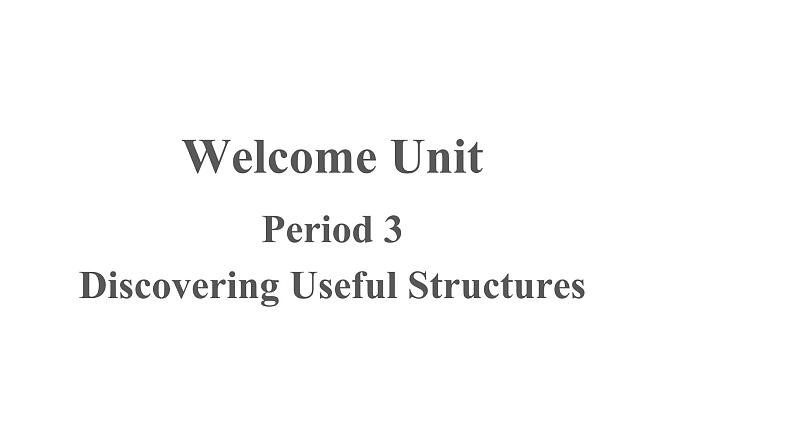 Welcome Unit

Period 3

Discovering Useful Structures